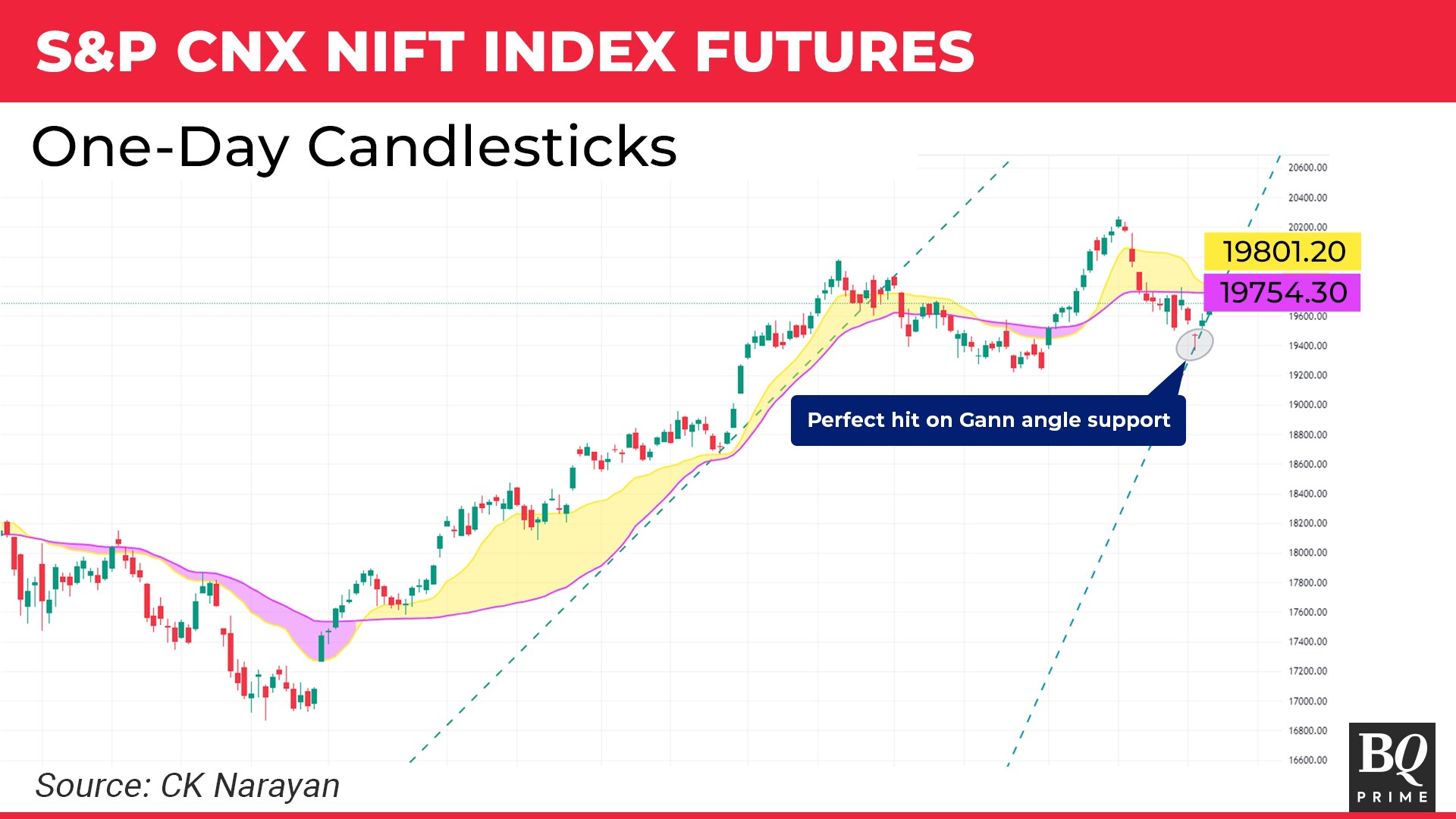 S&P CNX NIFT INDEX FUTURES

One-Day Candlesticks

20600.00
20400.00
20200.00
19801.20
19754.30
19600.00
19400.00
19200.00
19000.00
18800.00
18600.00
18400.00
18200.00
18000.00
17800.00
17600.00
17400.00
17200.00
17000.00
16800.00
16600.00

Perfect hit on Gann angle support

Source: CK Narayan

BQ PRIME